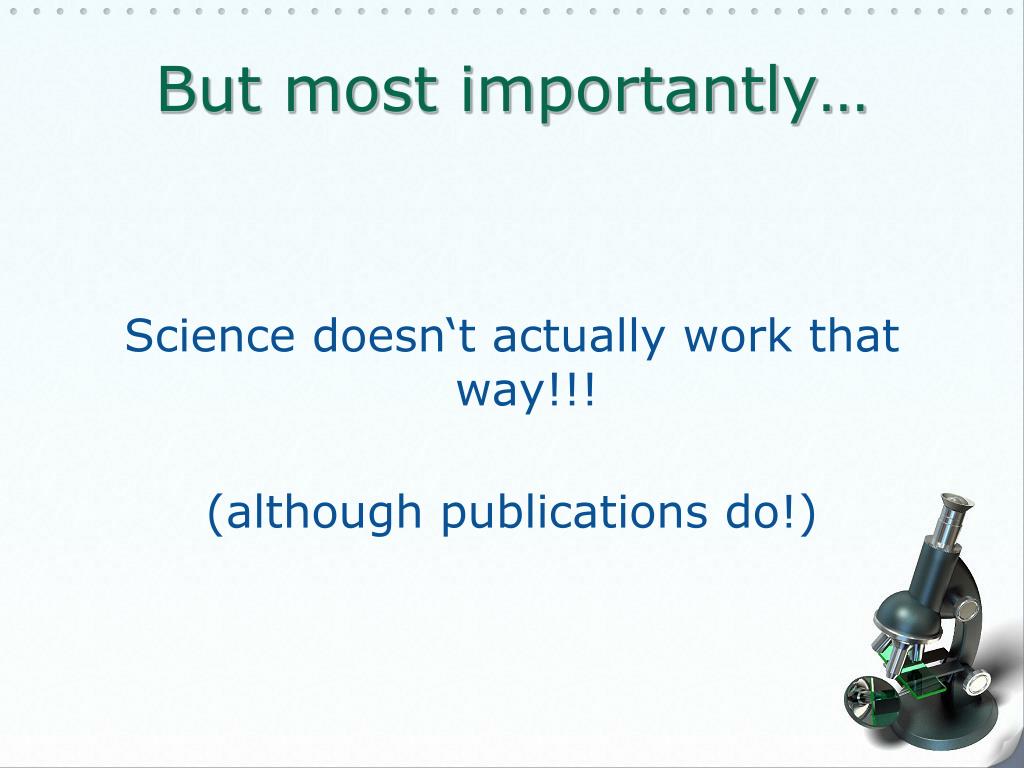 But most importantly…

Science doesn‘t actually work that way!!!

(although publications do!)